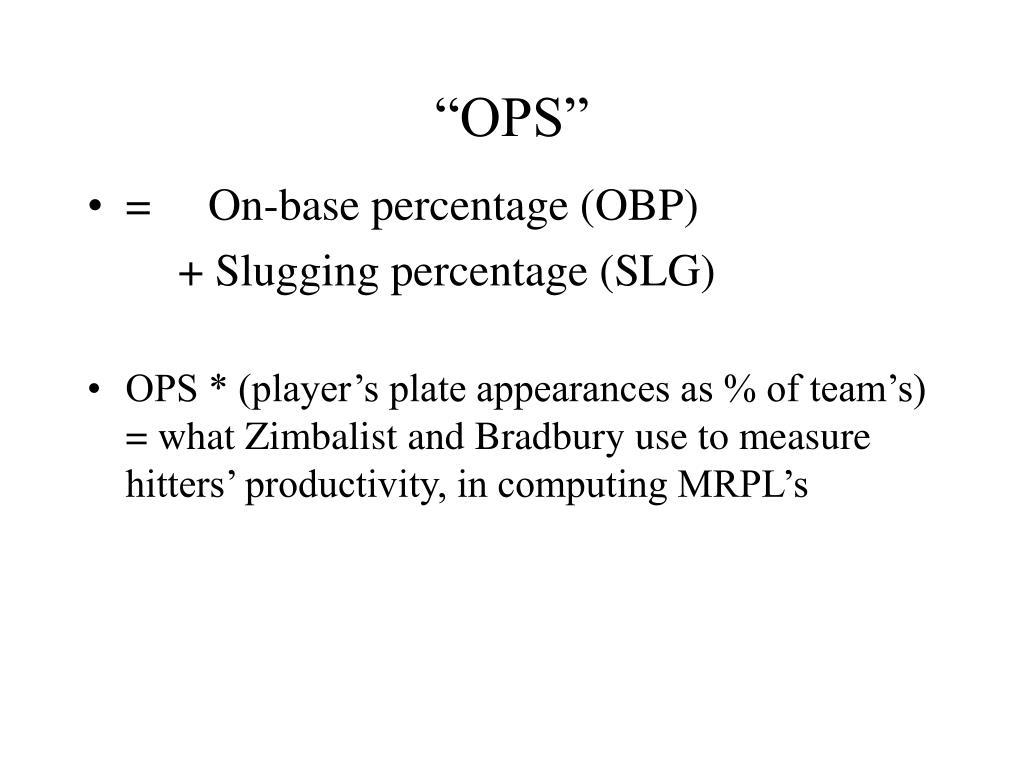 “OPS”

• = On-base percentage (OBP)
+ Slugging percentage (SLG)

• OPS * (player’s plate appearances as % of team’s) = what Zimbalist and Bradbury use to measure hitters’ productivity, in computing MRPL’s